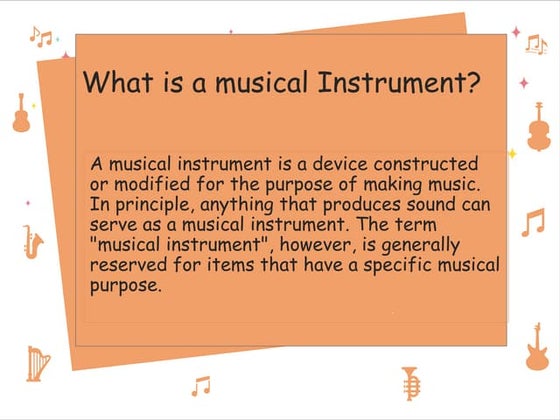 What is a musical Instrument?

A musical instrument is a device constructed or modified for the purpose of making music. In principle, anything that produces sound can serve as a musical instrument. The term "musical instrument", however, is generally reserved for items that have a specific musical purpose.